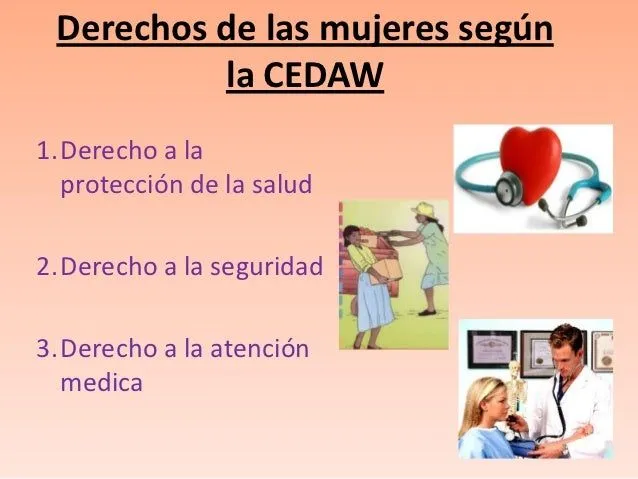 Derechos de las mujeres según la CEDAW

1. Derecho a la protección de la salud

2. Derecho a la seguridad

3. Derecho a la atención medica